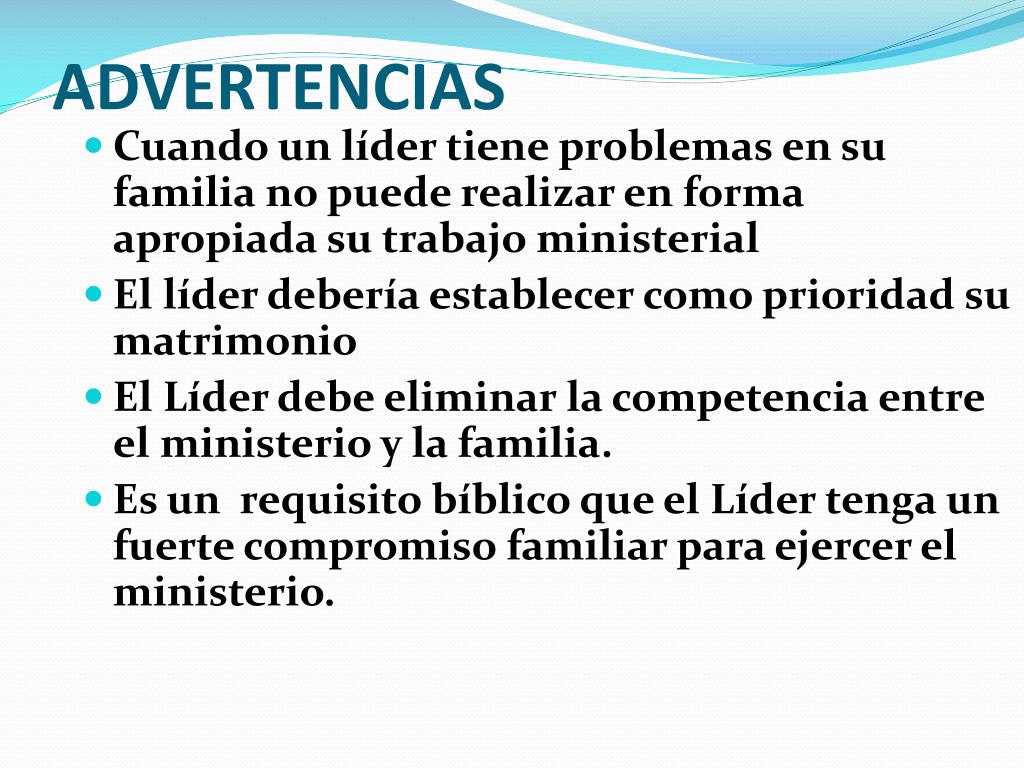 ADVERTENCIAS

- Cuando un líder tiene problemas en su familia no puede realizar en forma apropiada su trabajo ministerial
- El líder debería establecer como prioridad su matrimonio
- El Líder debe eliminar la competencia entre el ministerio y la familia.
- Es un requisito bíblico que el Líder tenga un fuerte compromiso familiar para ejercer el ministerio.